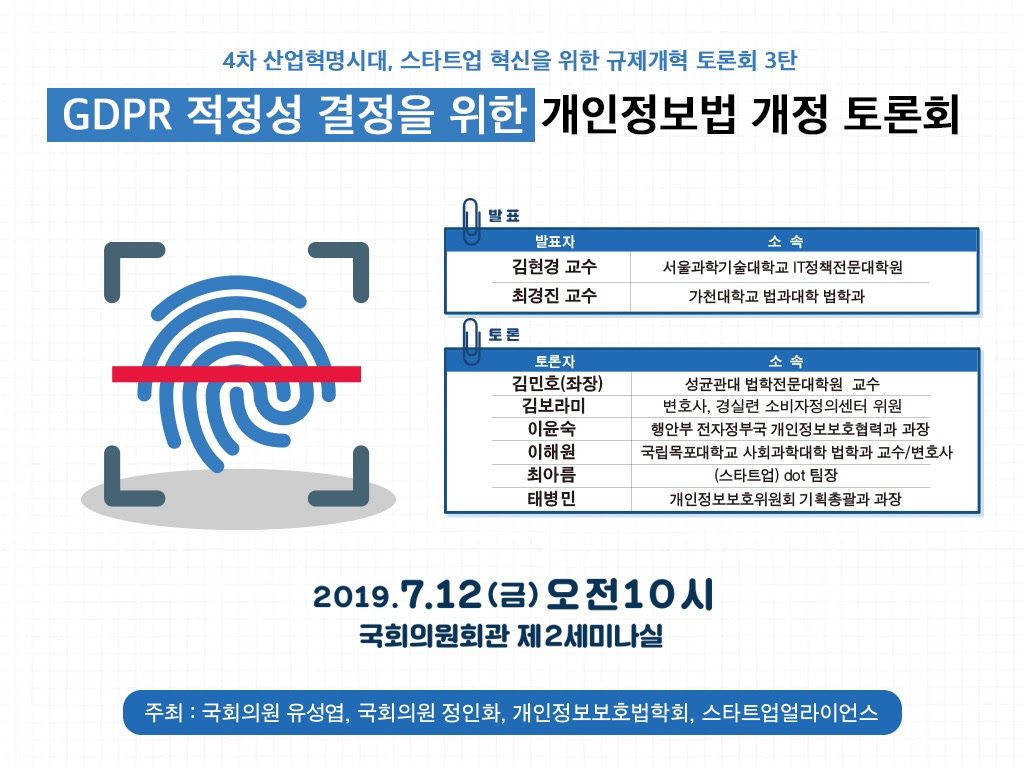 4차 산업혁명시대, 스타트업 혁신을 위한 규제개혁 토론회 3탄

GDPR 적정성 결정을 위한 개인정보법 개정 토론회

발표

| 발표자 | 소 속 |
|---|---|
| 김현경 교수 | 서울과학기술대학교 IT정책전문대학원 |
| 최경진 교수 | 가천대학교 법과대학 법학과 |

토론

| 토론자 | 소 속 |
|---|---|
| 김민호(좌장) | 성균관대 법학전문대학원 교수 |
| 김보라미 | 변호사, 경실련 소비자정의센터 위원 |
| 이윤숙 | 행안부 전자정부국 개인정보보호협력과 과장 |
| 이해원 | 국립목포대학교 사회과학대학 법학과 교수/변호사 |
| 최아름 | (스타트업) dot 팀장 |
| 태병민 | 개인정보보호위원회 기획총괄과 과장 |

2019.7.12(금) 오전10시
국회의원회관 제2세미나실

주최 : 국회의원 유성엽, 국회의원 정인화, 개인정보보호법학회, 스타트업얼라이언스